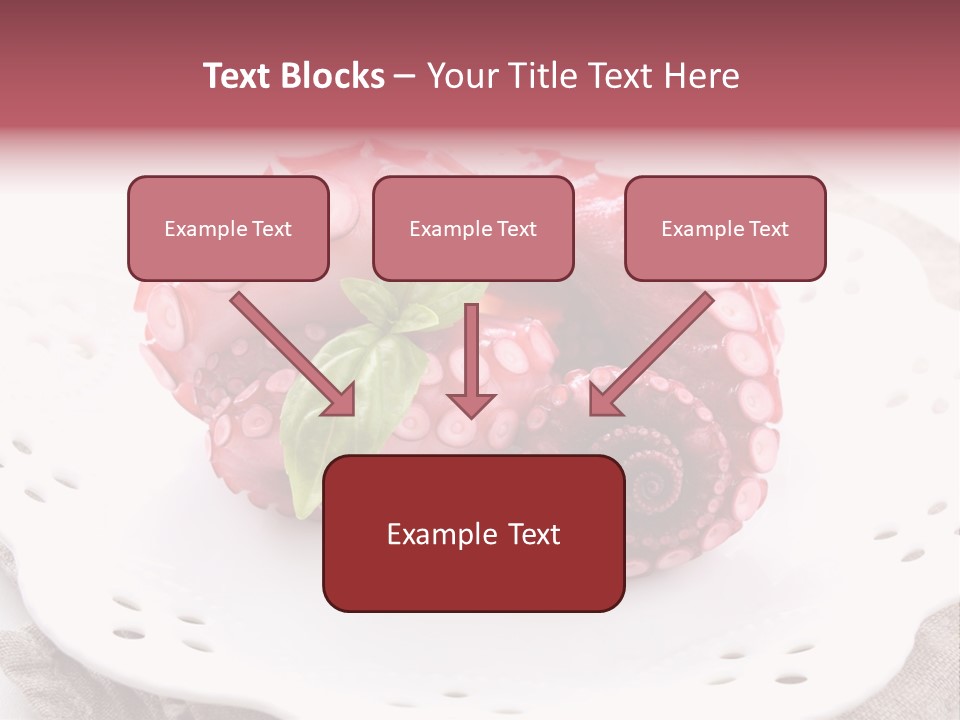 Text Blocks – Your Title Text Here

Example Text

Example Text

Example Text

Example Text